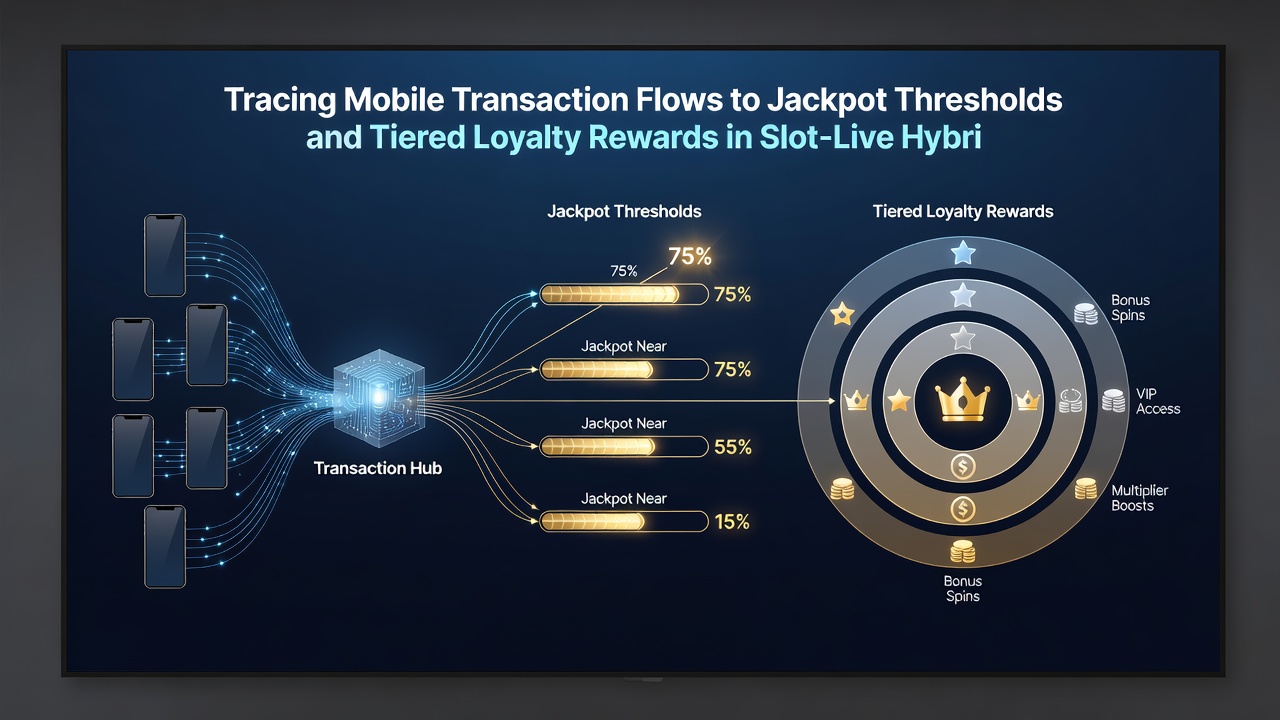 Tracing Mobile Transaction Flows to Jackpot Thresholds and Tiered Loyalty Rewards in Slot-Live Hybri

Transaction Hub

Jackpot Thresholds

75%

75%

75%

Jackpot Near

75%

Jackpot Near

55%

Jackpot Near

15%

Tiered Loyalty Rewards

Bonus Spins

VIP Access

Multiplier Boosts

Bonus Spins